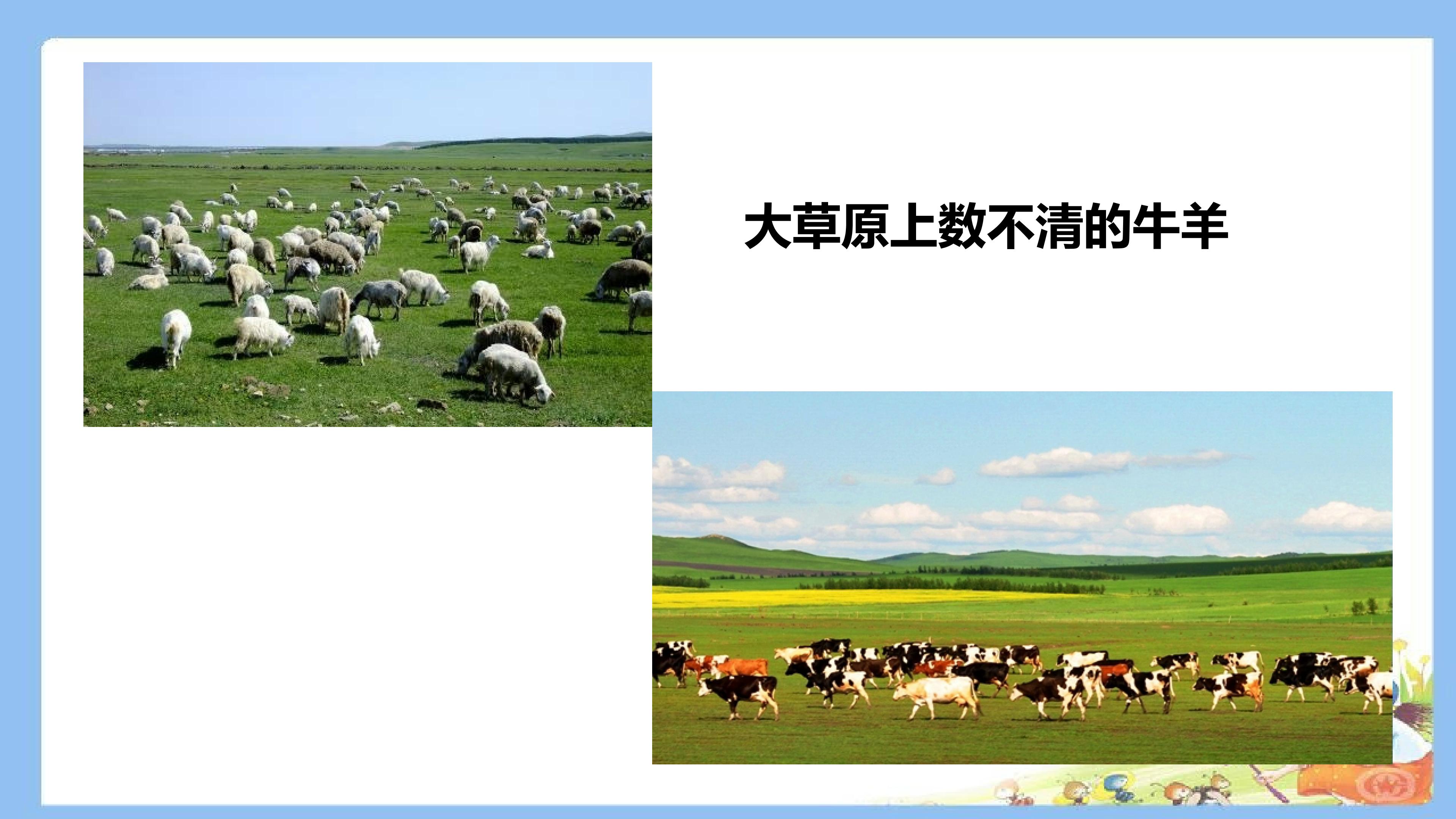 大草原上数不清的牛羊